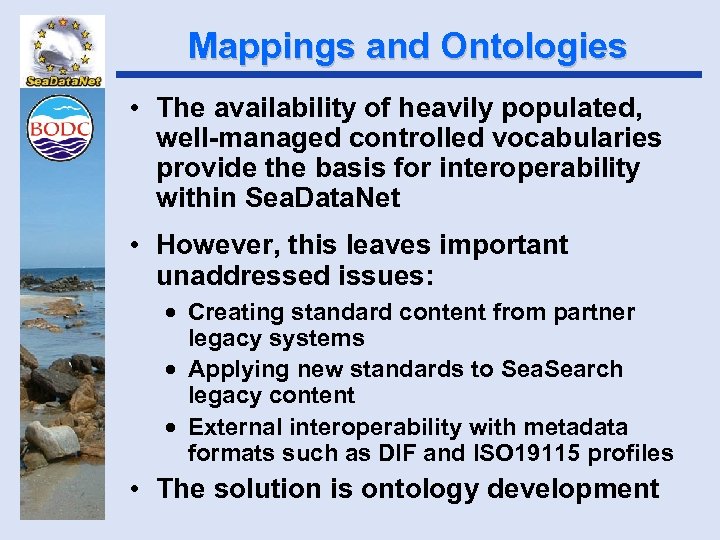 SeaDataNet

BODC

Mappings and Ontologies

• The availability of heavily populated, well-managed controlled vocabularies provide the basis for interoperability within SeaDataNet

• However, this leaves important unaddressed issues:

• Creating standard content from partner legacy systems
• Applying new standards to SeaSearch legacy content
• External interoperability with metadata formats such as DIF and ISO19115 profiles

• The solution is ontology development